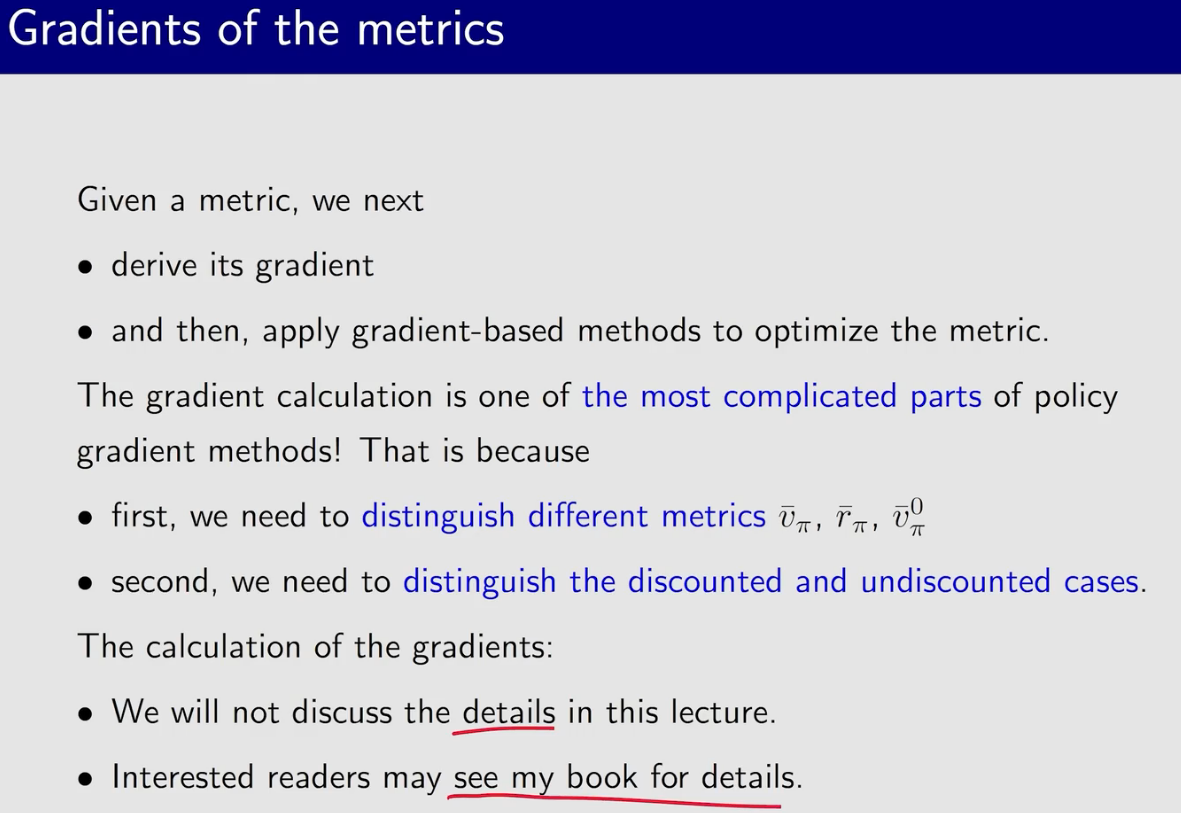 Gradients of the metrics

Given a metric, we next

• derive its gradient

• and then, apply gradient-based methods to optimize the metric.

The gradient calculation is one of the most complicated parts of policy gradient methods! That is because

• first, we need to distinguish different metrics $\bar{v}_\pi$, $\bar{r}_\pi$, $\bar{v}_\pi^0$

• second, we need to distinguish the discounted and undiscounted cases.

The calculation of the gradients:

• We will not discuss the details in this lecture.

• Interested readers may see my book for details.